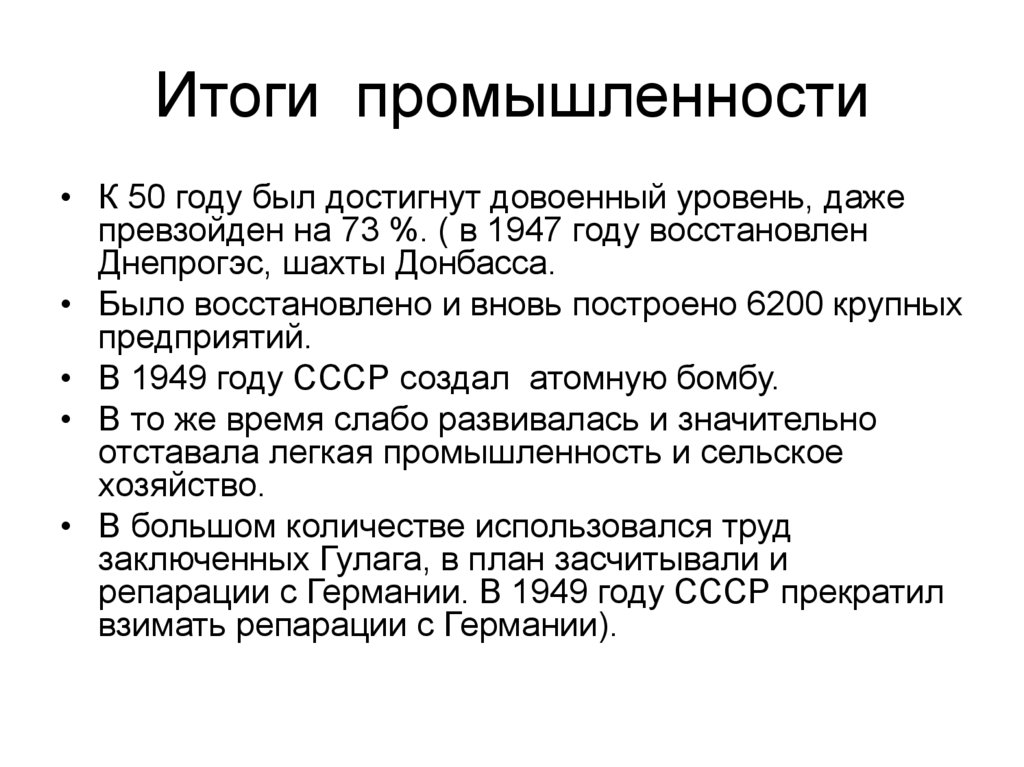 Итоги промышленности

• К 50 году был достигнут довоенный уровень, даже превзойден на 73 %. ( в 1947 году восстановлен Днепрогэс, шахты Донбасса.
• Было восстановлено и вновь построено 6200 крупных предприятий.
• В 1949 году СССР создал атомную бомбу.
• В то же время слабо развивалась и значительно отставала легкая промышленность и сельское хозяйство.
• В большом количестве использовался труд заключенных Гулага, в план засчитывали и репарации с Германии. В 1949 году СССР прекратил взимать репарации с Германии).